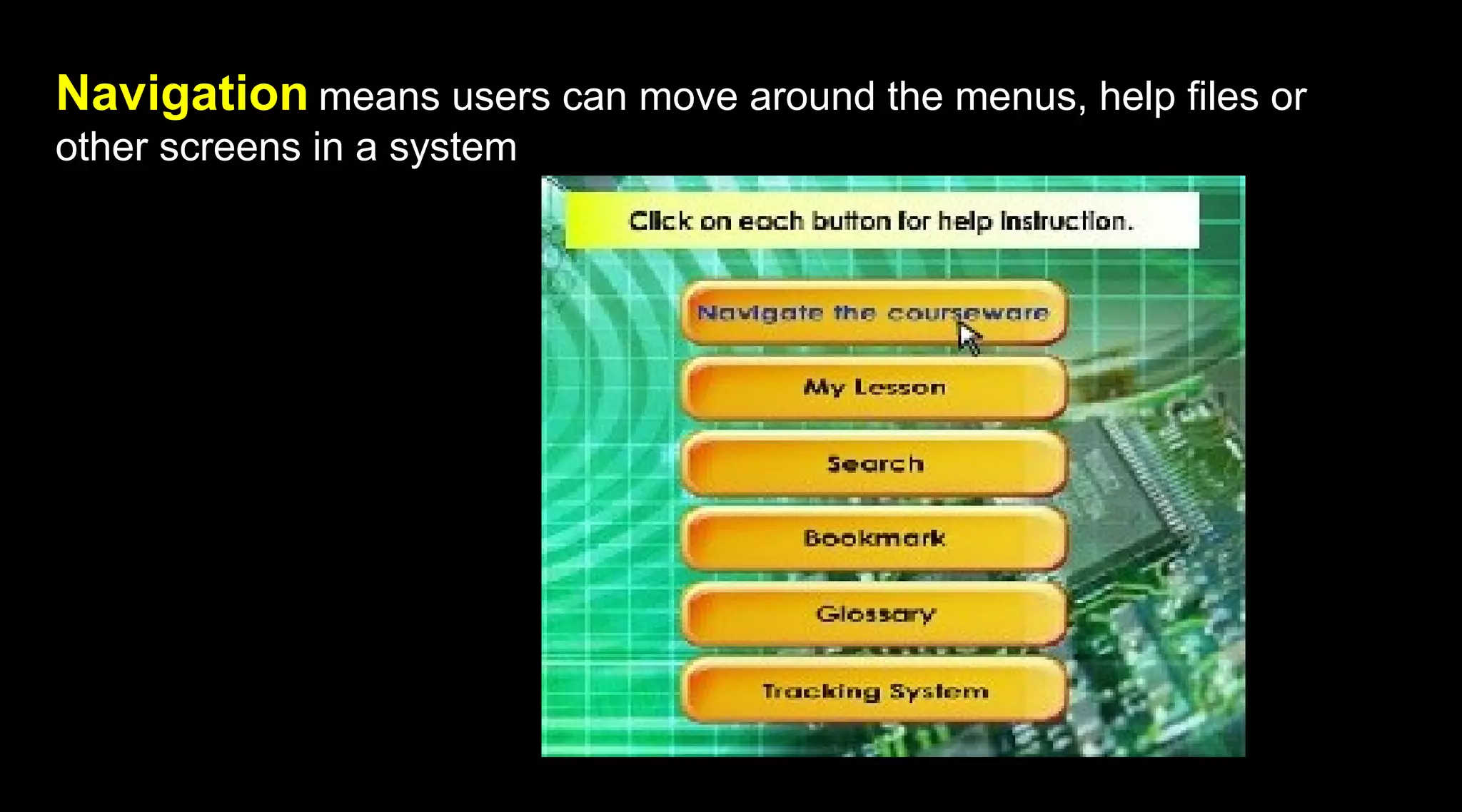 Navigation means users can move around the menus, help files or other screens in a system

Click on each button for help instruction.

Navigate the courseware

My Lesson

Search

Bookmark

Glossary

Tracking System